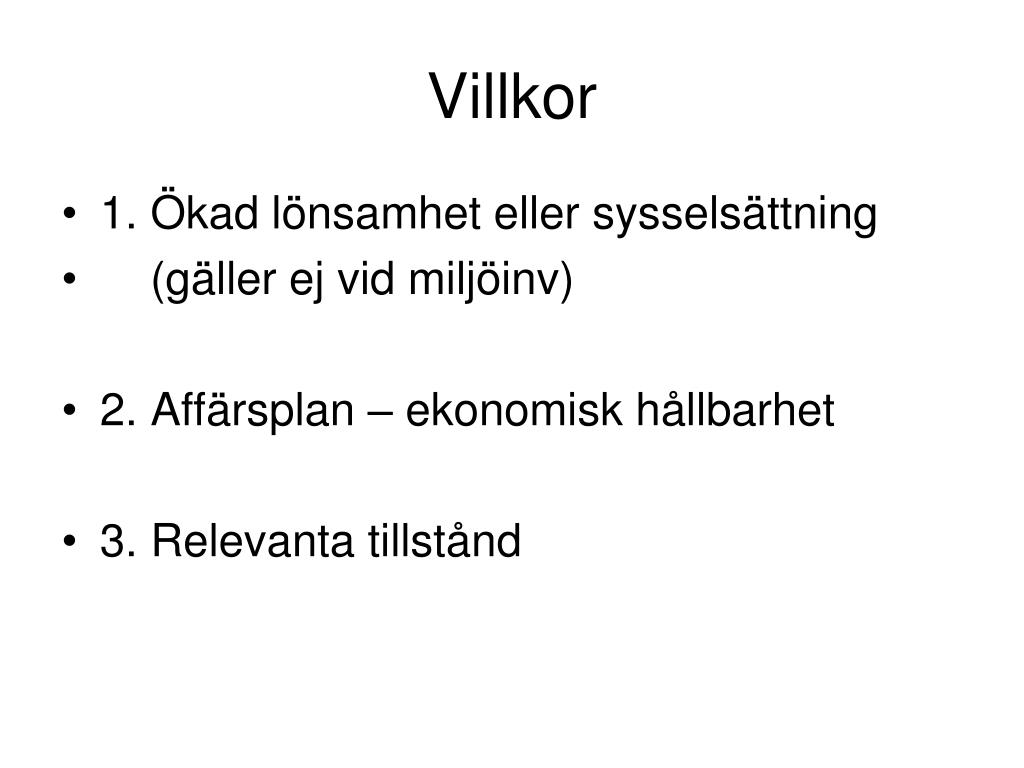 Villkor

• 1. Ökad lönsamhet eller sysselsättning
• (gäller ej vid miljöinv)

• 2. Affärsplan – ekonomisk hållbarhet

• 3. Relevanta tillstånd